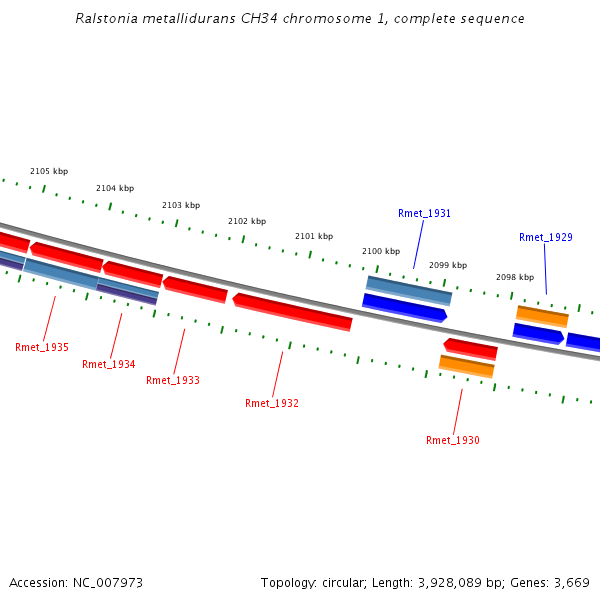 Ralstonia metallidurans CH34 chromosome 1, complete sequence

2105 kbp
2104 kbp
2103 kbp
2102 kbp
2101 kbp
2100 kbp
2099 kbp
2098 kbp

Rmet_1931
Rmet_1929

Rmet_1935
Rmet_1934
Rmet_1933
Rmet_1932
Rmet_1930

Accession: NC_007973

Topology: circular; Length: 3,928,089 bp; Genes: 3,669